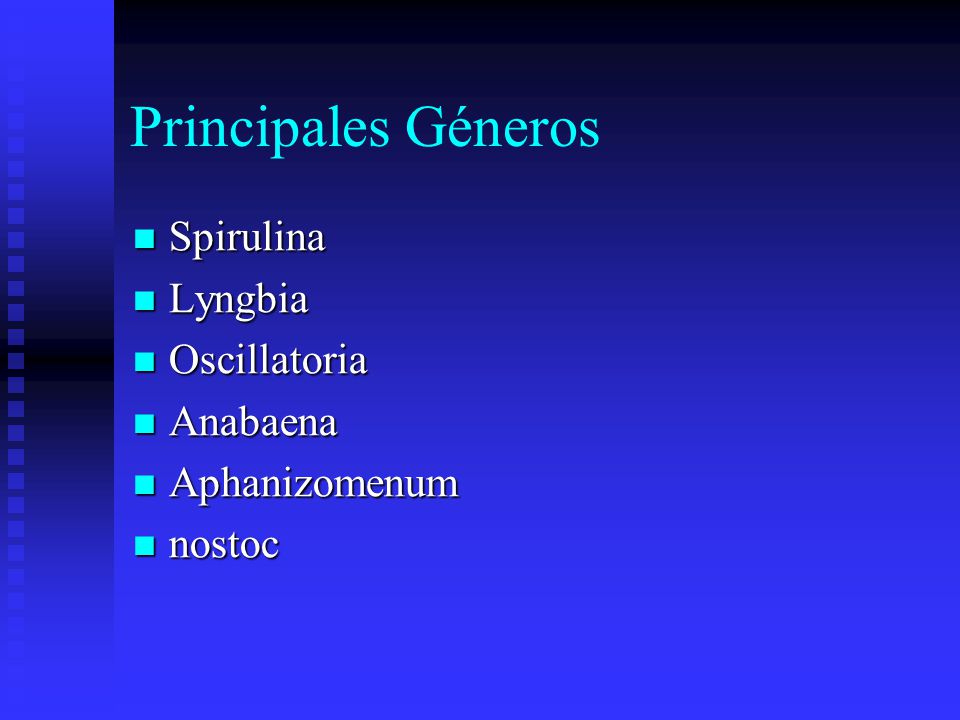 Principales Géneros

- Spirulina
- Lyngbia
- Oscillatoria
- Anabaena
- Aphanizomenum
- nostoc